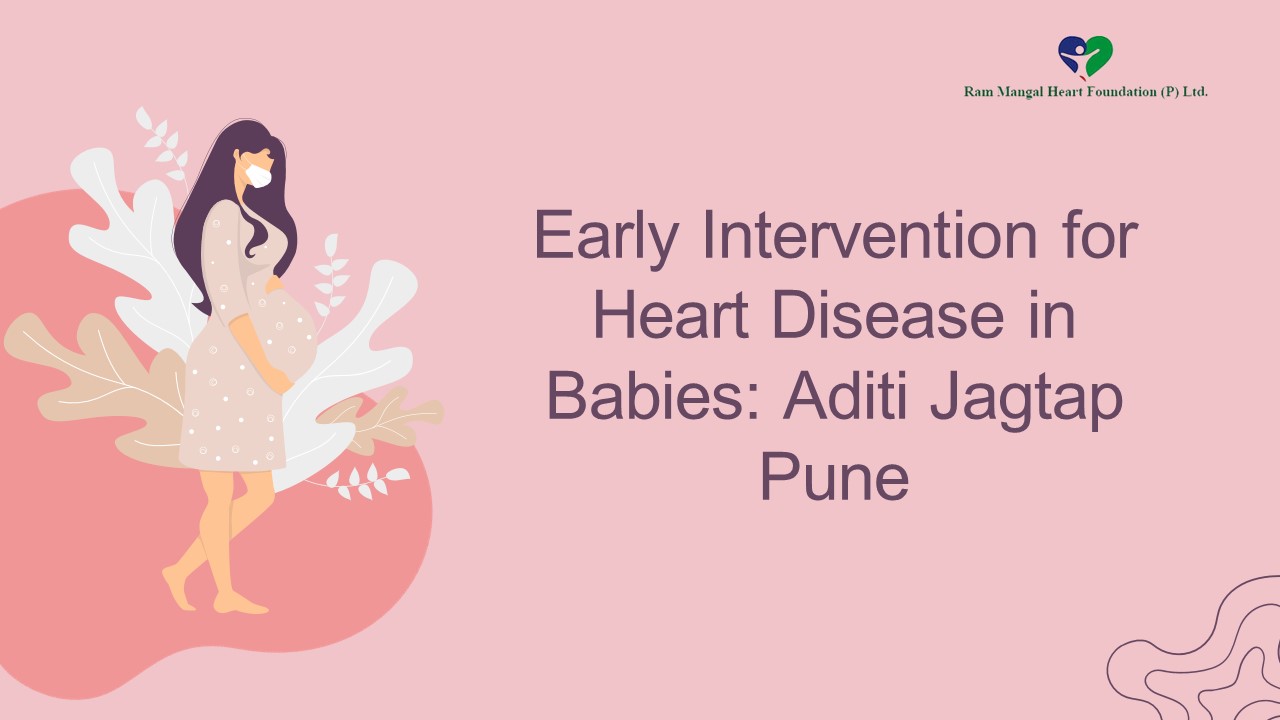 Ram Mangal Heart Foundation (P) Ltd.

Early Intervention for Heart Disease in Babies: Aditi Jagtap Pune